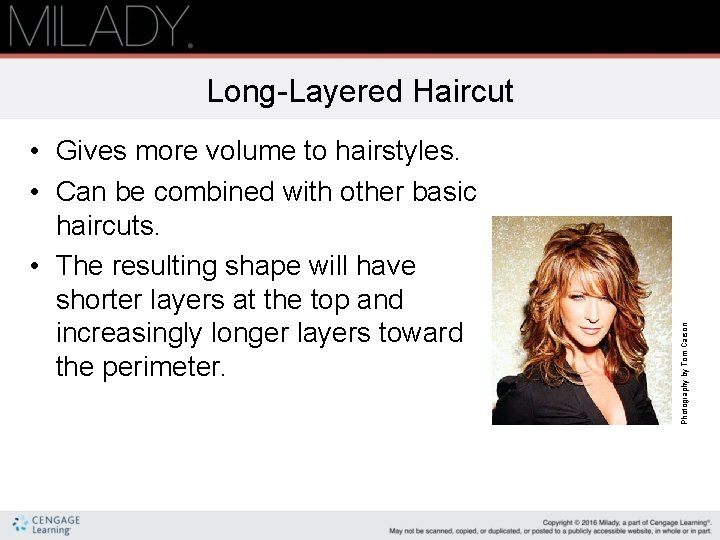 MILADY.

Long-Layered Haircut

• Gives more volume to hairstyles.
• Can be combined with other basic haircuts.
• The resulting shape will have shorter layers at the top and increasingly longer layers toward the perimeter.

Photography by Tom Carson

CENGAGE Learning

Copyright © 2016 Milady, a part of Cengage Learning®. May not be scanned, copied, or duplicated, or posted to a publicly accessible website, in whole or in part.